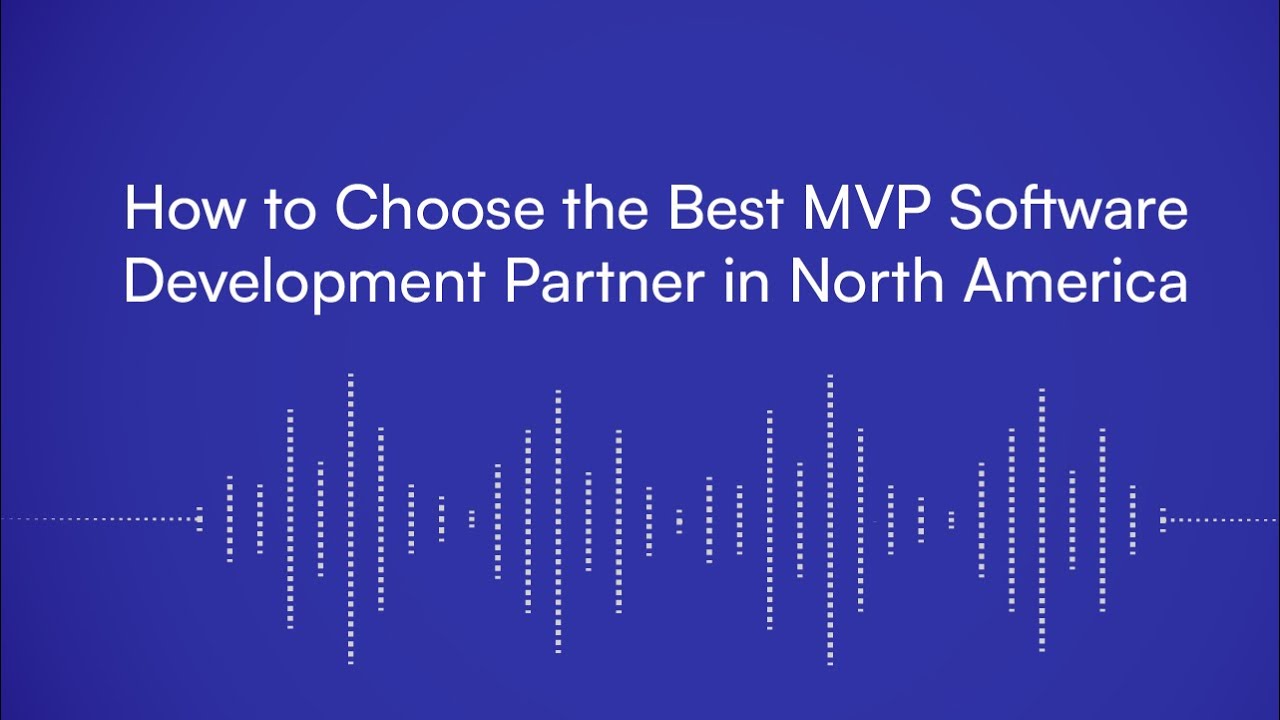 How to Choose the Best MVP Software Development Partner in North America